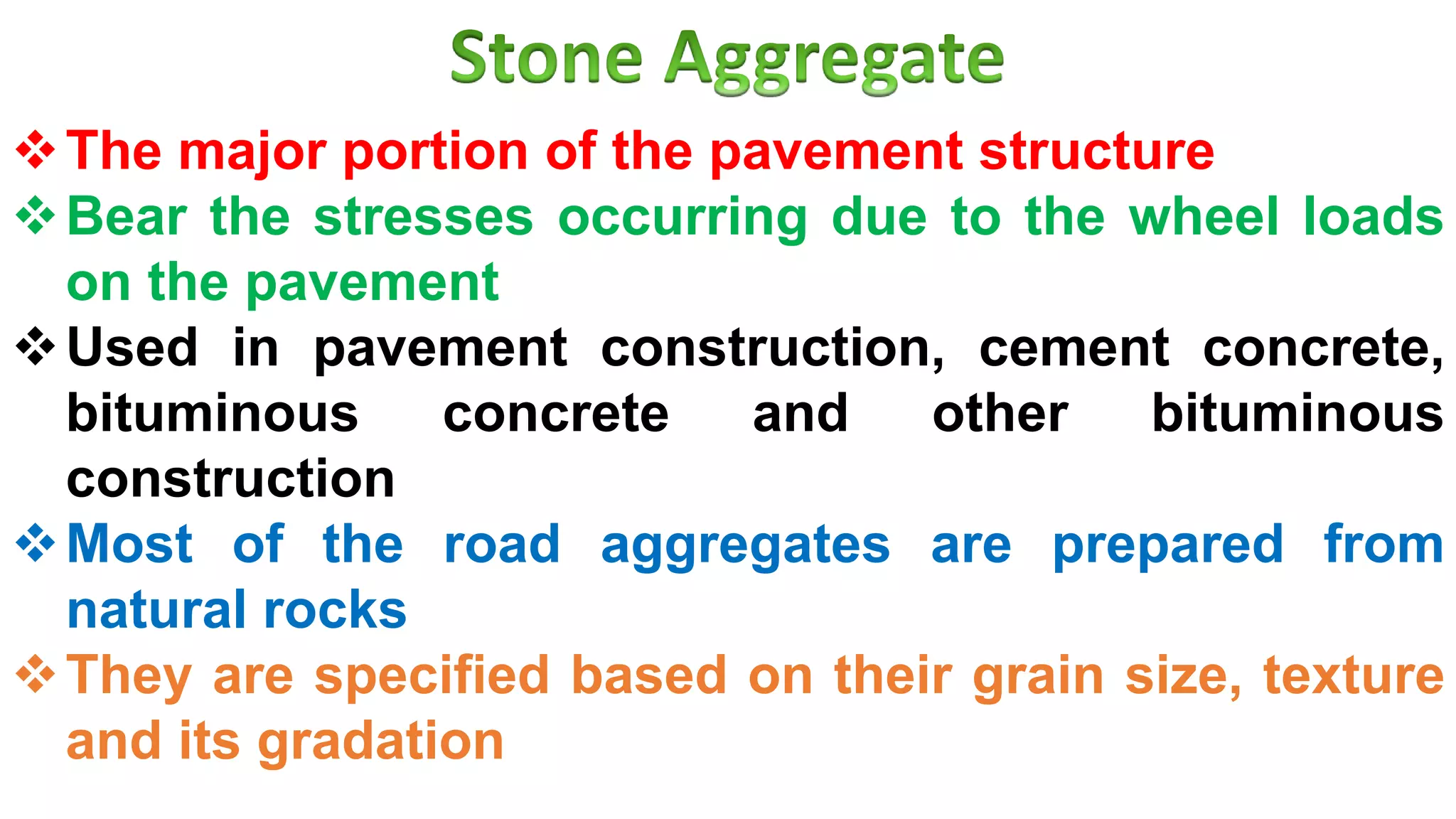 Stone Aggregate

❖ The major portion of the pavement structure

❖ Bear the stresses occurring due to the wheel loads on the pavement

❖ Used in pavement construction, cement concrete, bituminous concrete and other bituminous construction

❖ Most of the road aggregates are prepared from natural rocks

❖ They are specified based on their grain size, texture and its gradation